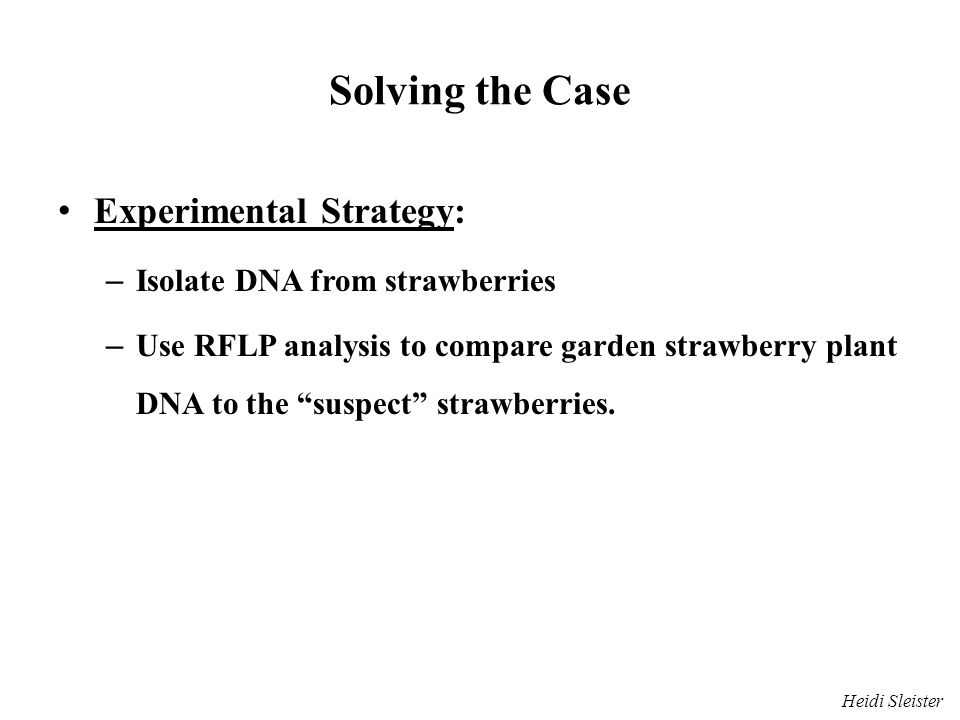 Solving the Case

• Experimental Strategy:

– Isolate DNA from strawberries

– Use RFLP analysis to compare garden strawberry plant DNA to the “suspect” strawberries.

Heidi Sleister